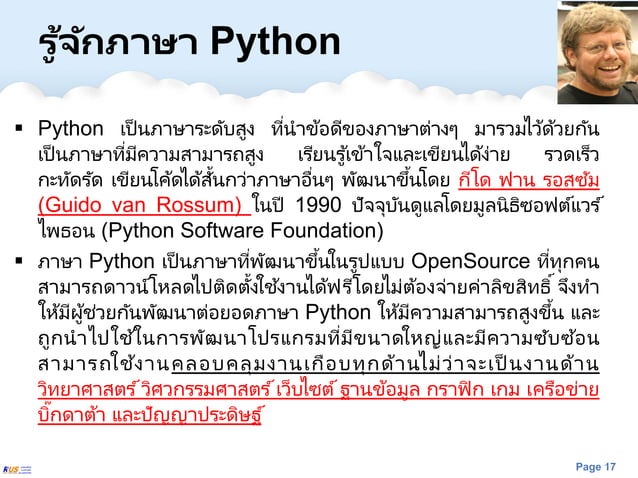 รู้จักภาษา Python

▪ Python เป็นภาษาระดับสูง ที่นำข้อดีของภาษาต่างๆ มารวมไว้ด้วยกัน เป็นภาษาที่มีความสามารถสูง เรียนรู้เข้าใจและเขียนได้ง่าย รวดเร็ว กะทัดรัด เขียนโค้ดได้สั้นกว่าภาษาอื่นๆ พัฒนาขึ้นโดย กีโด ฟาน รอสซัม (Guido van Rossum) ในปี 1990 ปัจจุบันดูแลโดยมูลนิธิซอฟต์แวร์ไพธอน (Python Software Foundation)

▪ ภาษา Python เป็นภาษาที่พัฒนาขึ้นในรูปแบบ OpenSource ที่ทุกคนสามารถดาวน์โหลดไปติดตั้งใช้งานได้ฟรีโดยไม่ต้องจ่ายค่าลิขสิทธิ์ จึงทำให้มีผู้ช่วยกันพัฒนาต่อยอดภาษา Python ให้มีความสามารถสูงขึ้น และถูกนำไปใช้ในการพัฒนาโปรแกรมที่มีขนาดใหญ่และมีความซับซ้อน สามารถใช้งานคลอบคลุมงานเกือบทุกด้านไม่ว่าจะเป็นงานด้านวิทยาศาสตร์ วิศวกรรมศาสตร์ เว็บไซต์ ฐานข้อมูล กราฟิก เกม เครือข่าย บิ๊กดาต้า และปัญญาประดิษฐ์

RUS

Page 17